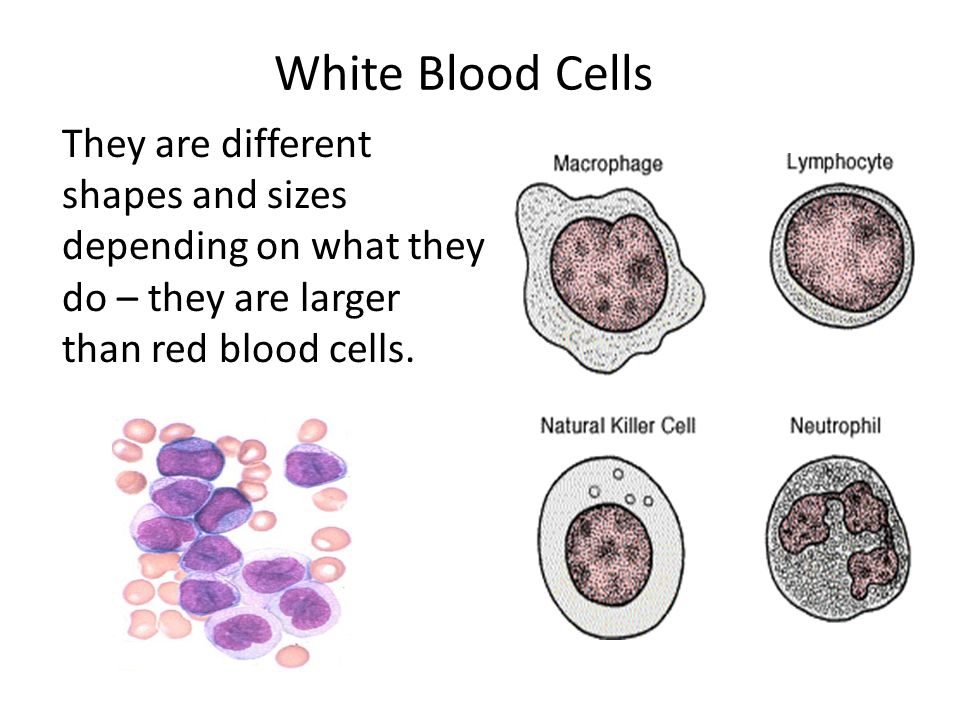 White Blood Cells

They are different shapes and sizes depending on what they do – they are larger than red blood cells.

Macrophage

Lymphocyte

Natural Killer Cell

Neutrophil